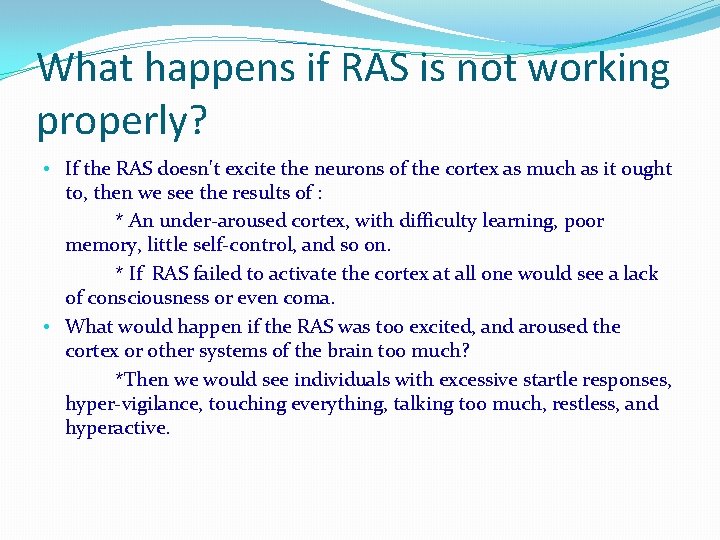 What happens if RAS is not working properly?

• If the RAS doesn't excite the neurons of the cortex as much as it ought to, then we see the results of :

* An under-aroused cortex, with difficulty learning, poor memory, little self-control, and so on.

* If RAS failed to activate the cortex at all one would see a lack of consciousness or even coma.

• What would happen if the RAS was too excited, and aroused the cortex or other systems of the brain too much?

*Then we would see individuals with excessive startle responses, hyper-vigilance, touching everything, talking too much, restless, and hyperactive.